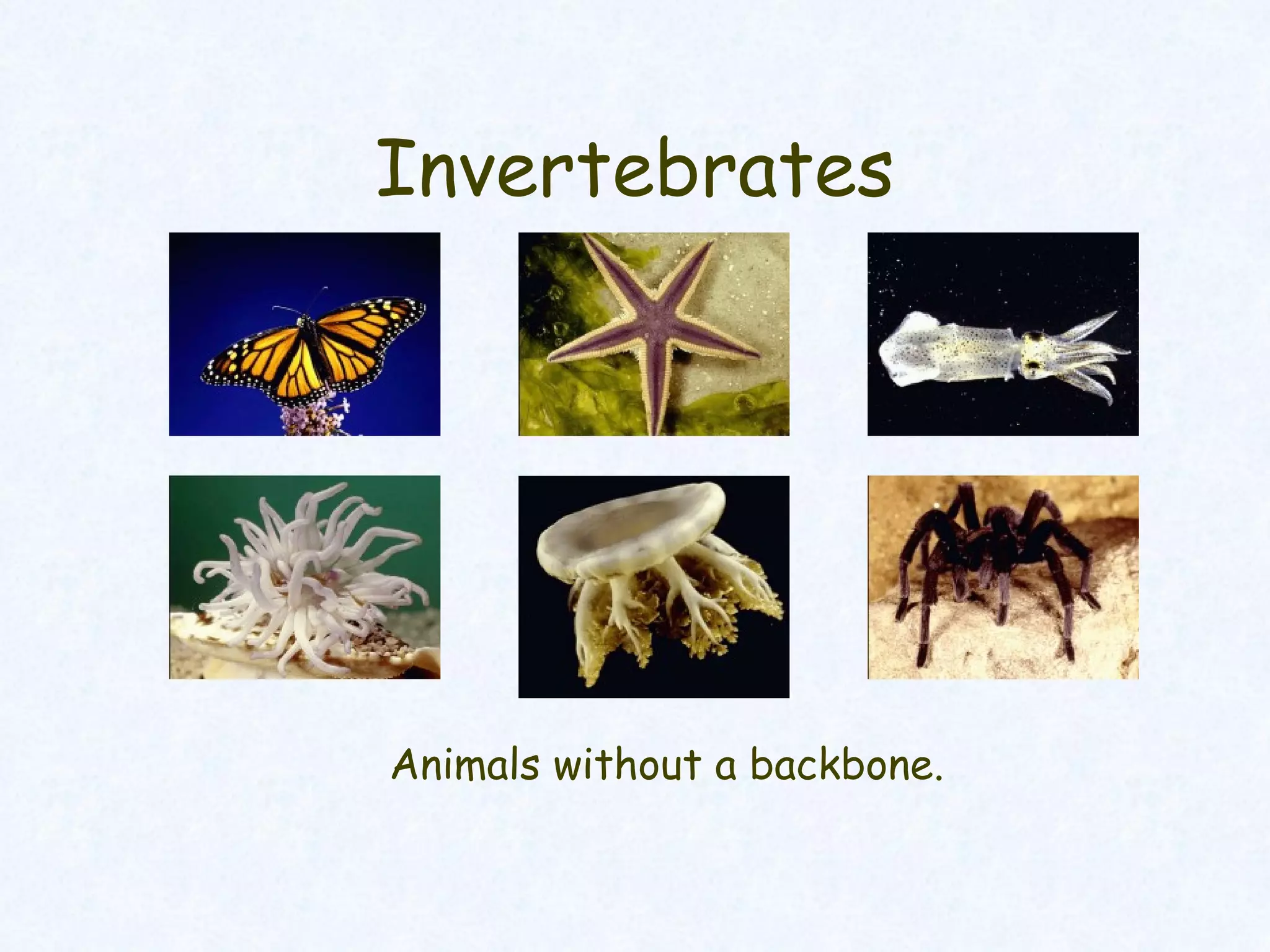 Invertebrates

Animals without a backbone.